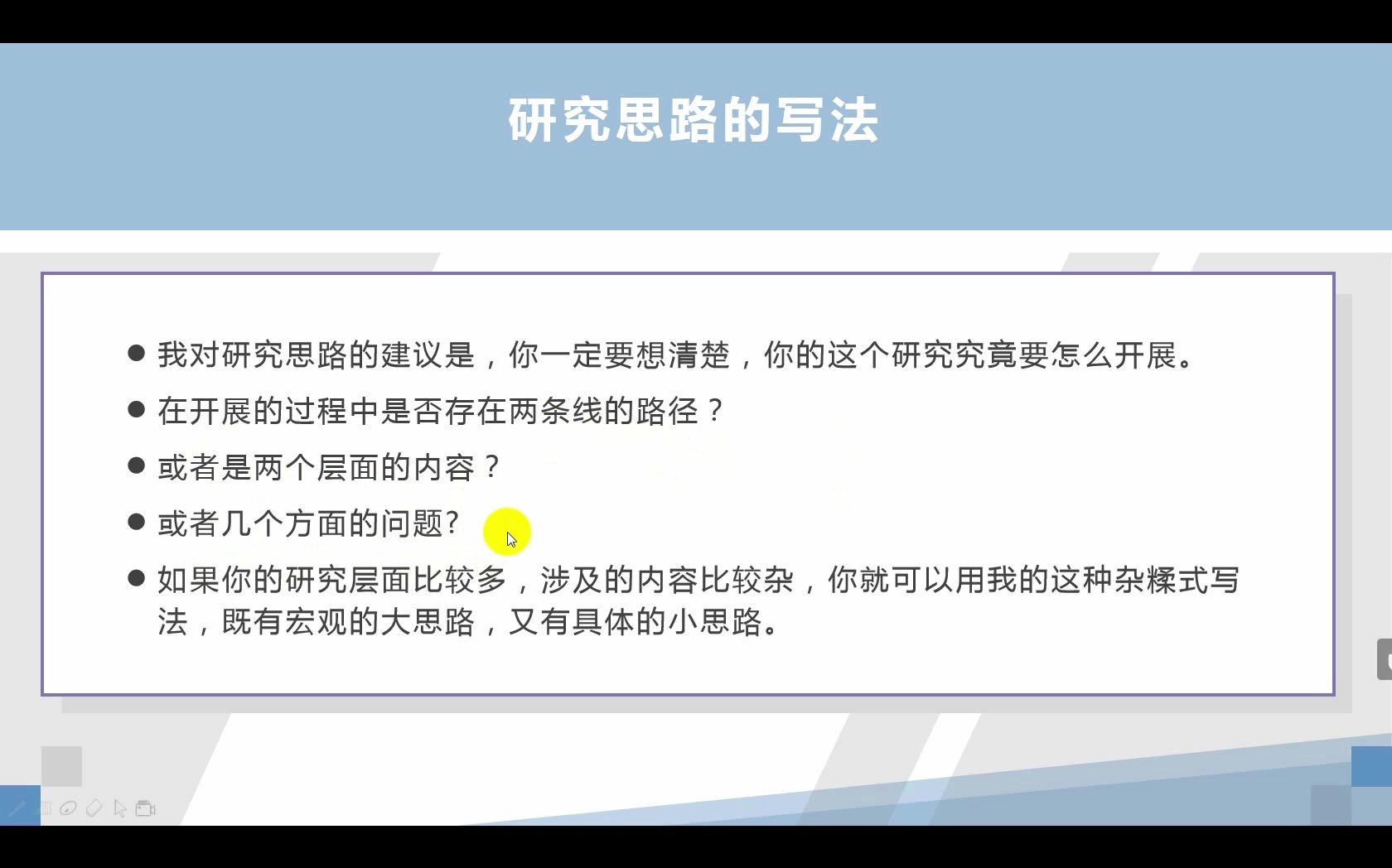 研究思路的写法

● 我对研究思路的建议是，你一定要想清楚，你的这个研究究竟要怎么开展。

● 在开展的过程中是否存在两条线的路径？

● 或者是两个层面的内容？

● 或者几个方面的问题?

● 如果你的研究层面比较多，涉及的内容比较杂，你就可以用我的这种杂糅式写法，既有宏观的大思路，又有具体的小思路。